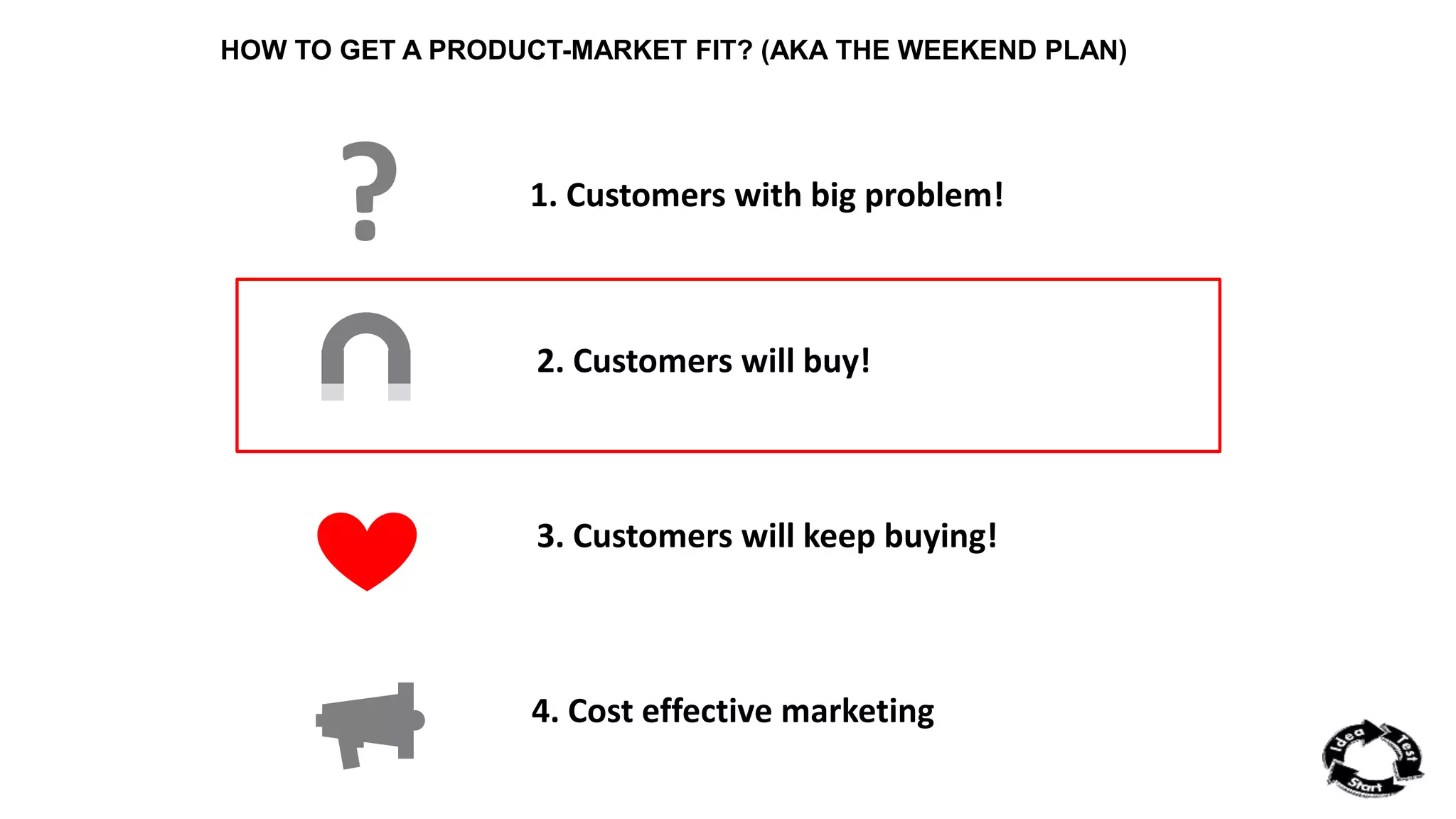 HOW TO GET A PRODUCT-MARKET FIT? (AKA THE WEEKEND PLAN)

1. Customers with big problem!

2. Customers will buy!

3. Customers will keep buying!

4. Cost effective marketing

Idea
Test
Start